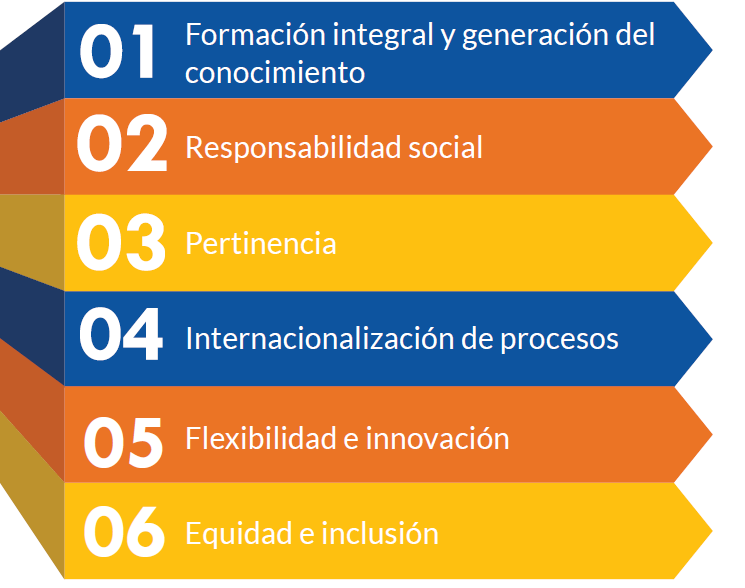 01 Formación integral y generación del conocimiento

02 Responsabilidad social

03 Pertinencia

04 Internacionalización de procesos

05 Flexibilidad e innovación

06 Equidad e inclusión